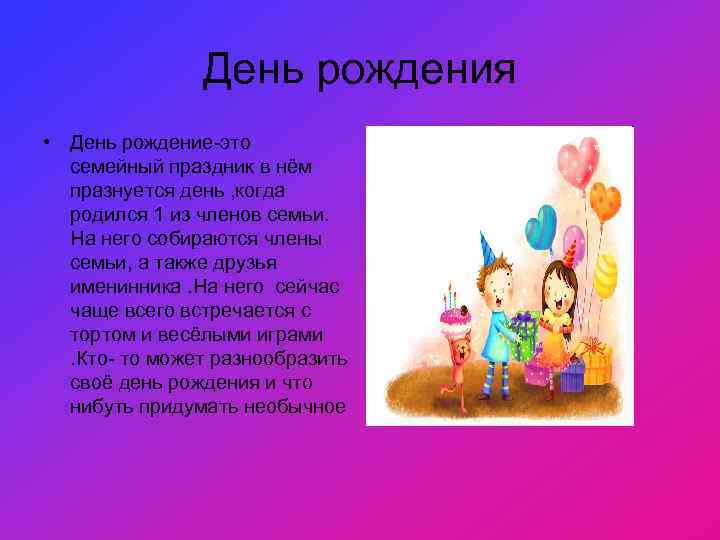 День рождения

• День рождение-это семейный праздник в нём празнуется день ,когда родился 1 из членов семьи. На него собираются члены семьи, а также друзья именинника .На него сейчас чаще всего встречается с тортом и весёлыми играми .Кто- то может разнообразить своё день рождения и что нибуть придумать необычное